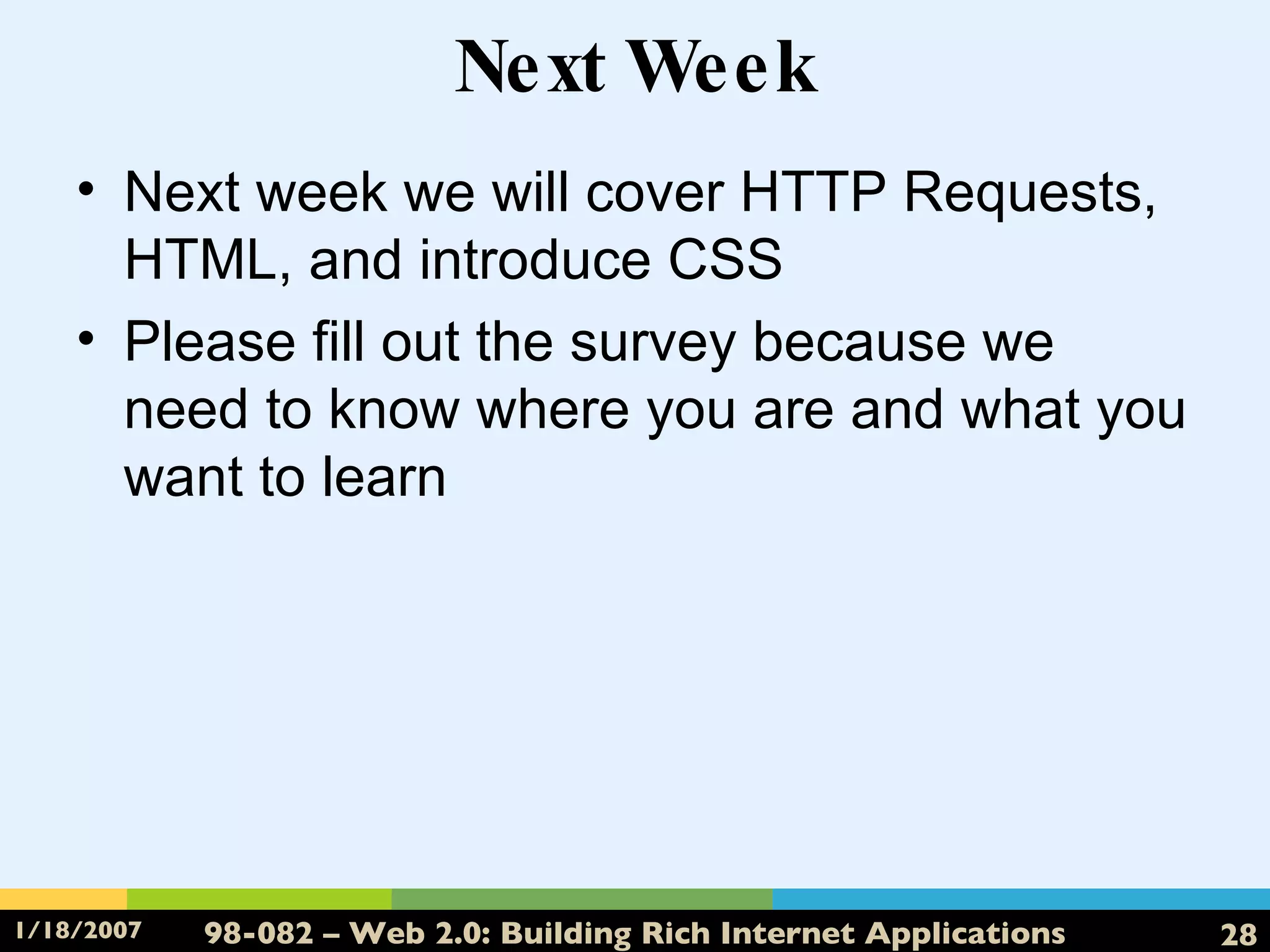 Next Week

• Next week we will cover HTTP Requests, HTML, and introduce CSS
• Please fill out the survey because we need to know where you are and what you want to learn

1/18/2007 98-082 – Web 2.0: Building Rich Internet Applications 28